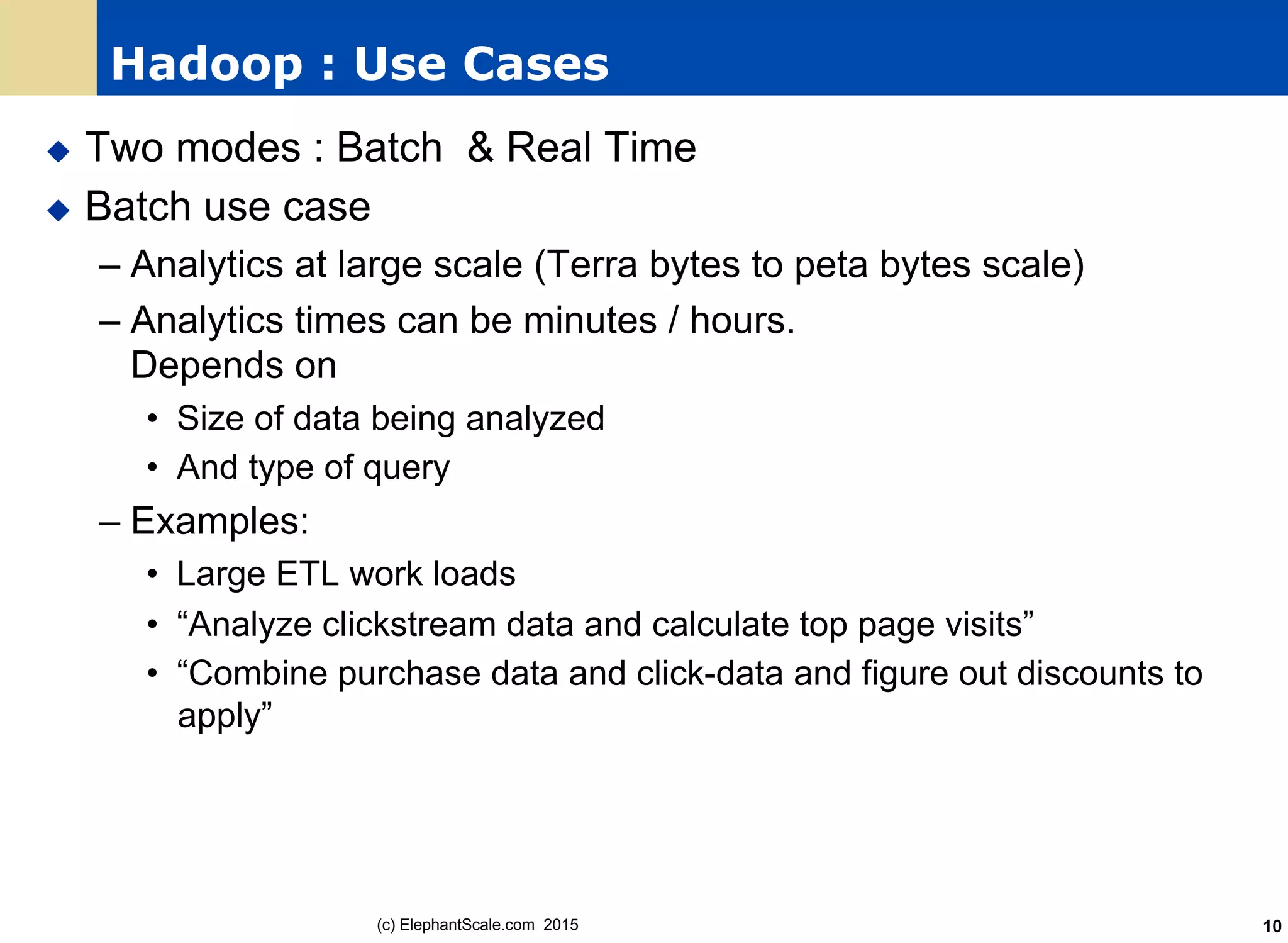 Hadoop : Use Cases

◆ Two modes : Batch & Real Time
◆ Batch use case
– Analytics at large scale (Terra bytes to peta bytes scale)
– Analytics times can be minutes / hours. Depends on
• Size of data being analyzed
• And type of query
– Examples:
• Large ETL work loads
• “Analyze clickstream data and calculate top page visits”
• “Combine purchase data and click-data and figure out discounts to apply”

(c) ElephantScale.com 2015

10